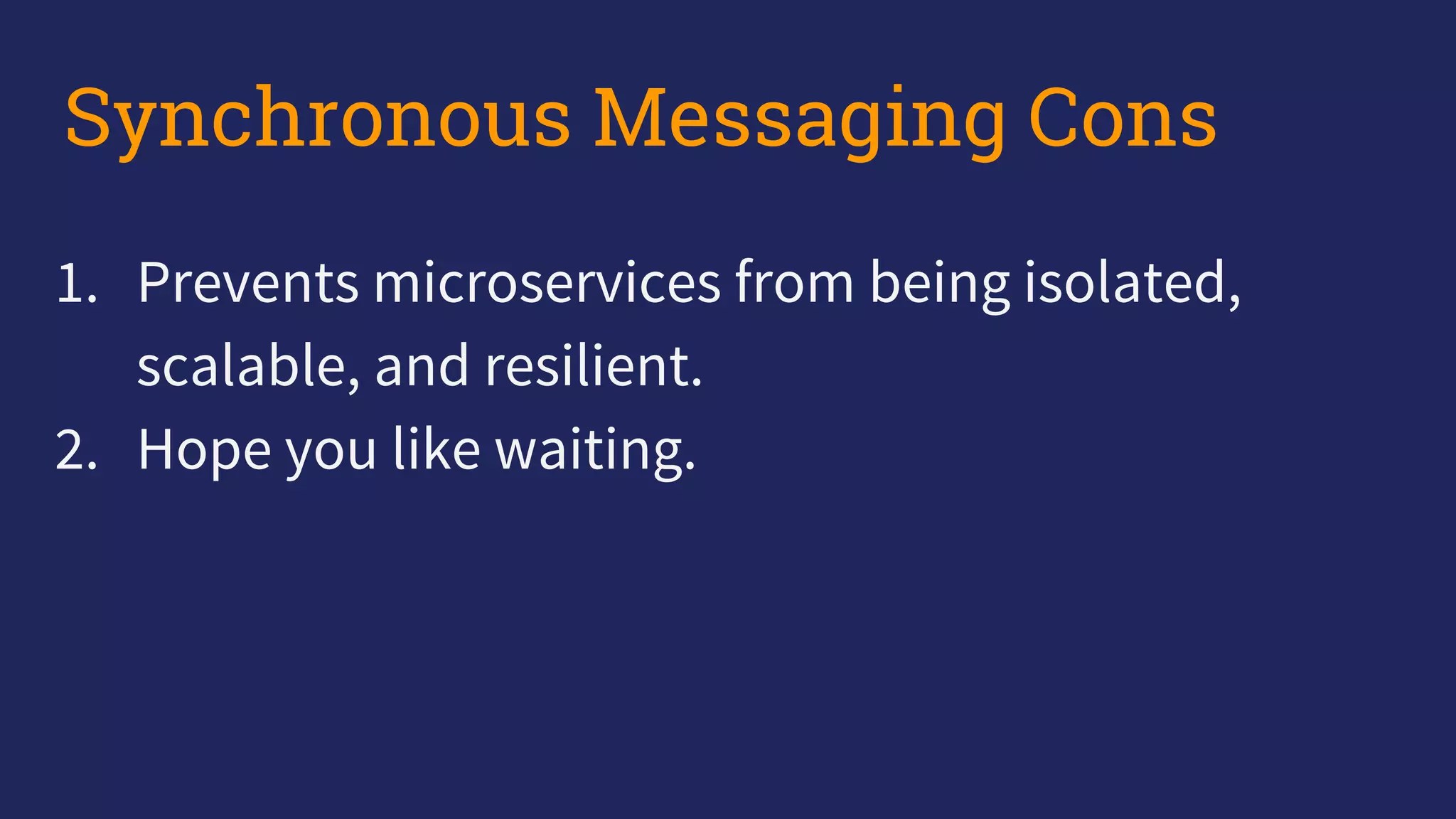 Synchronous Messaging Cons

1. Prevents microservices from being isolated, scalable, and resilient.
2. Hope you like waiting.